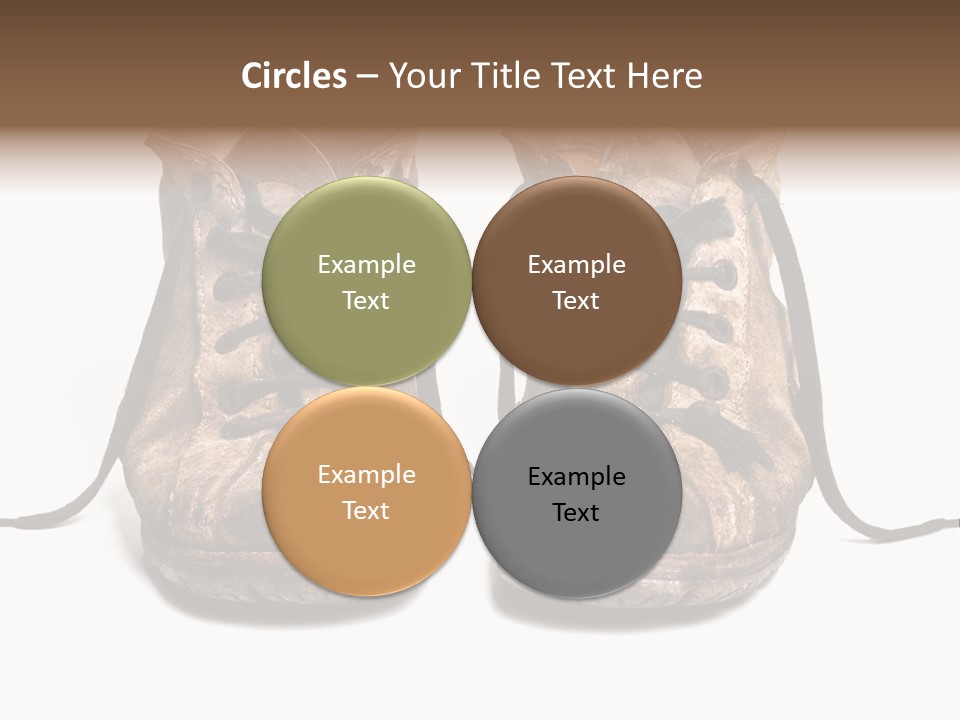 Circles – Your Title Text Here

Example Text

Example Text

Example Text

Example Text